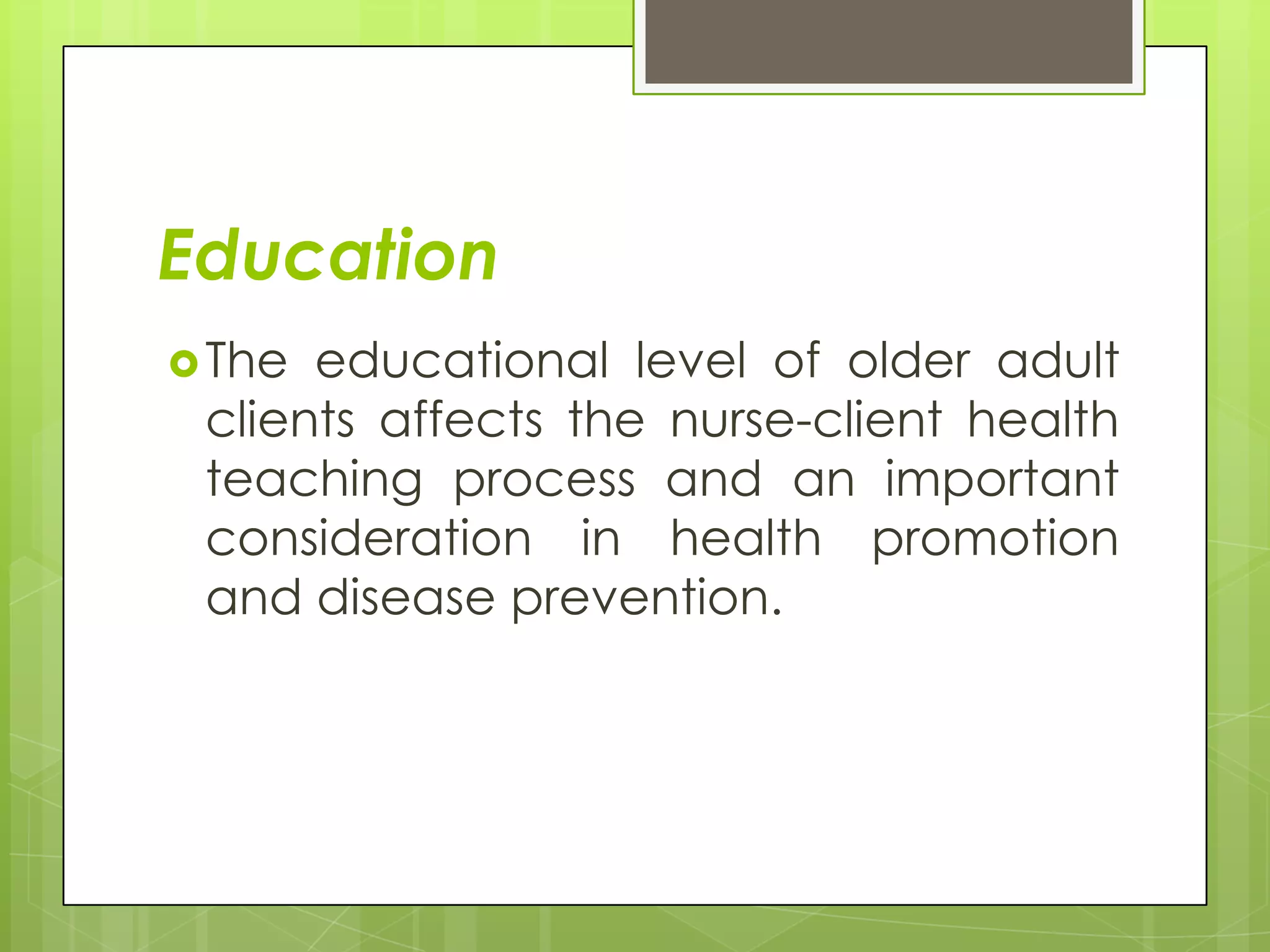 Education

The educational level of older adult clients affects the nurse-client health teaching process and an important consideration in health promotion and disease prevention.